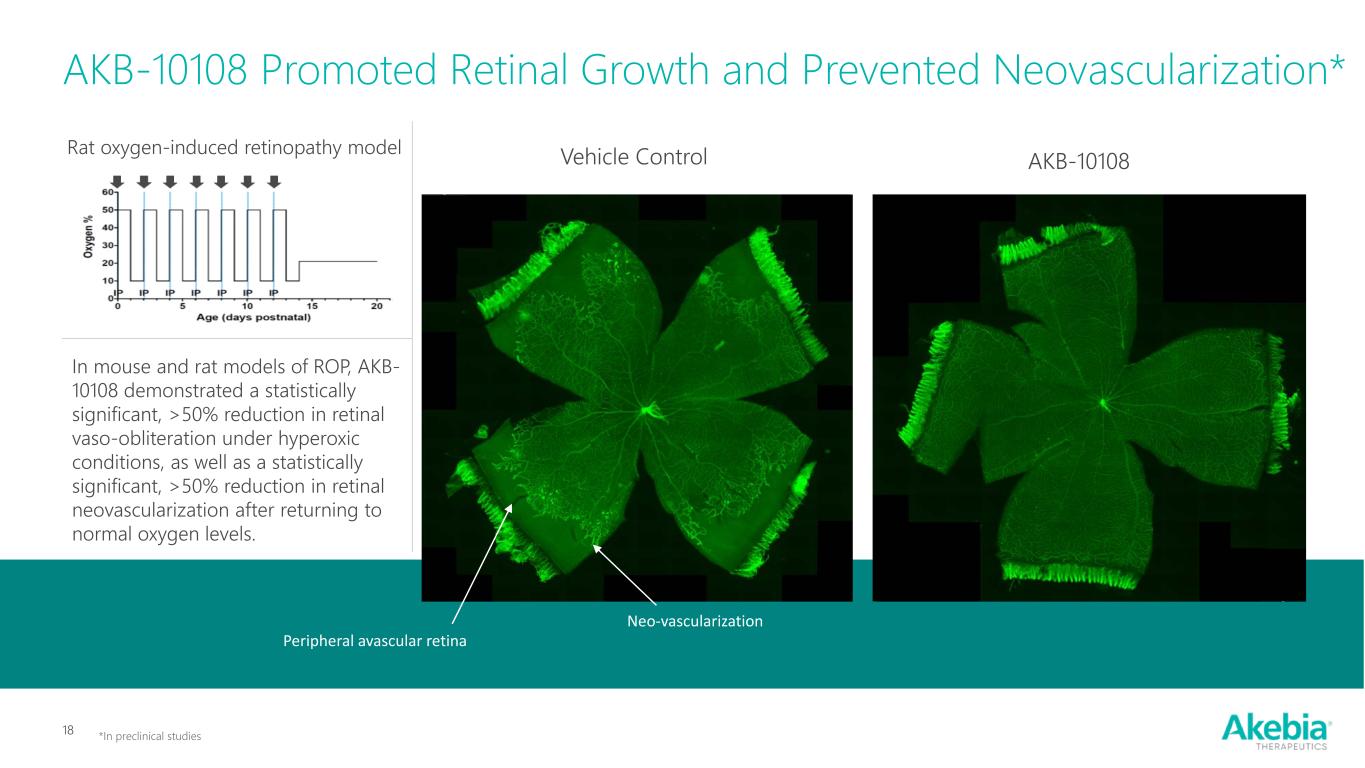 AKB-10108 Promoted Retinal Growth and Prevented Neovascularization*

Rat oxygen-induced retinopathy model

Oxygen %
60
50
40
30
20
10
0
IP IP IP IP IP IP IP
0 5 10 15 20
Age (days postnatal)

In mouse and rat models of ROP, AKB-10108 demonstrated a statistically significant, >50% reduction in retinal vaso-obliteration under hyperoxic conditions, as well as a statistically significant, >50% reduction in retinal neovascularization after returning to normal oxygen levels.

Vehicle Control

AKB-10108

Neo-vascularization

Peripheral avascular retina

18 *In preclinical studies

Akebia THERAPEUTICS